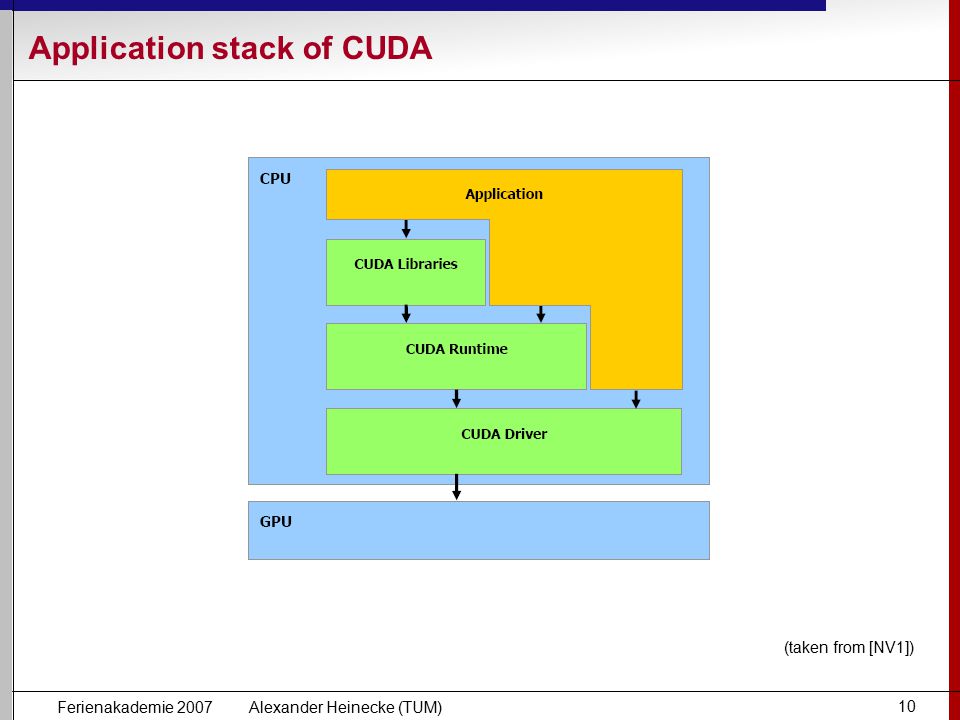 Application stack of CUDA

CPU

Application

CUDA Libraries

CUDA Runtime

CUDA Driver

GPU

(taken from [NV1])

Ferienakademie 2007 Alexander Heinecke (TUM) 10